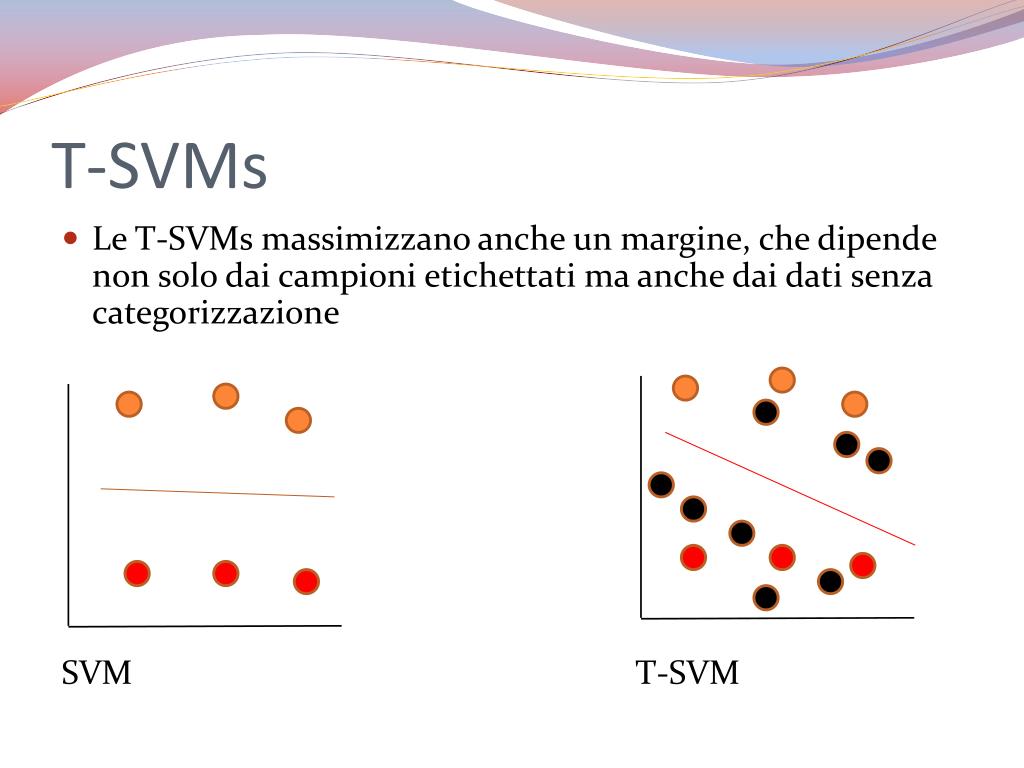 T-SVMs

Le T-SVMs massimizzano anche un margine, che dipende non solo dai campioni etichettati ma anche dai dati senza categorizzazione

SVM

T-SVM